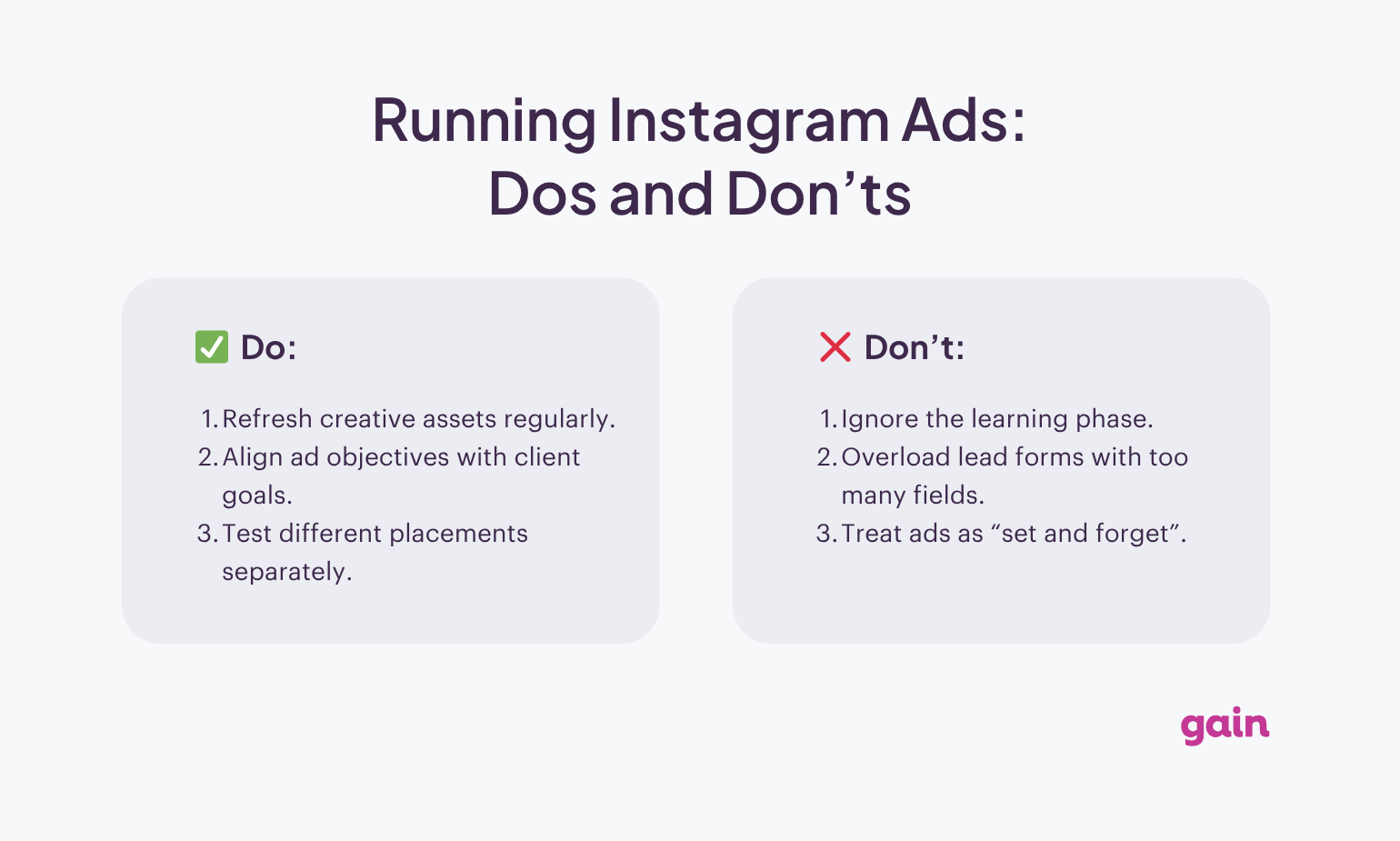 Running Instagram Ads:
Dos and Don’ts

✅ Do:

1. Refresh creative assets regularly.
2. Align ad objectives with client goals.
3. Test different placements separately.

❌ Don’t:

1. Ignore the learning phase.
2. Overload lead forms with too many fields.
3. Treat ads as “set and forget”.

gain